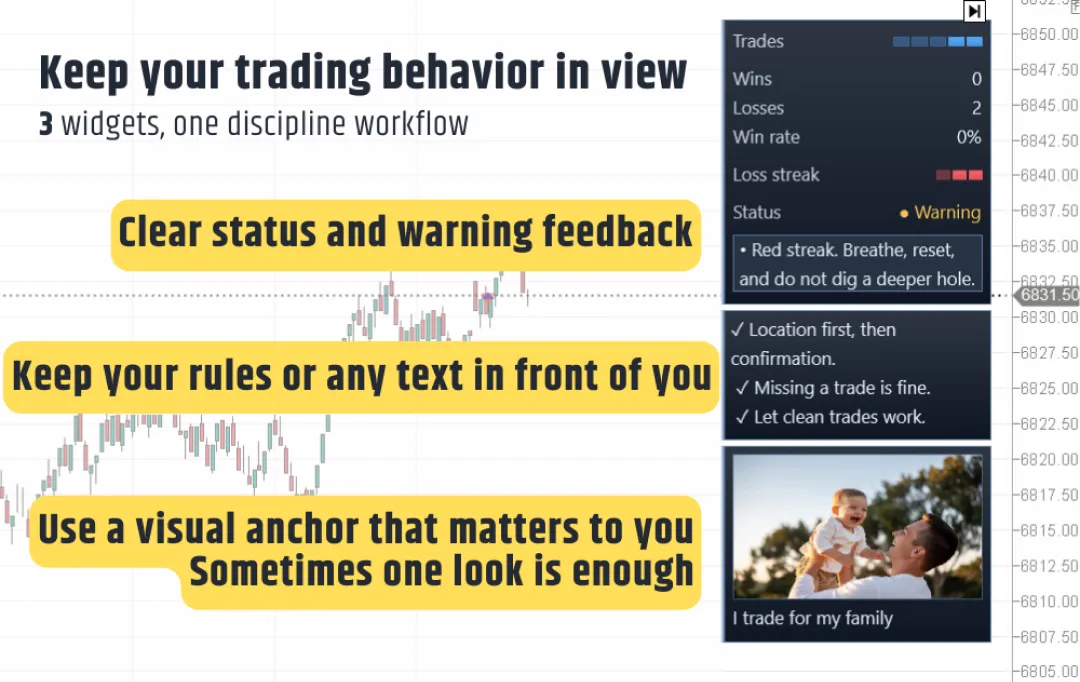 Keep your trading behavior in view
3 widgets, one discipline workflow

Clear status and warning feedback

Keep your rules or any text in front of you

Use a visual anchor that matters to you
Sometimes one look is enough

Trades
Wins 0
Losses 2
Win rate 0%
Loss streak
Status ● Warning
• Red streak. Breathe, reset, and do not dig a deeper hole.

✓ Location first, then confirmation.
✓ Missing a trade is fine.
✓ Let clean trades work.

I trade for my family

6850.00
6847.50
6845.00
6842.50
6840.00
6837.50
6835.00
6832.50
6831.50
6830.00
6827.50
6825.00
6822.50
6820.00
6817.50
6815.00
6812.50
6810.00
6807.50
6805.00